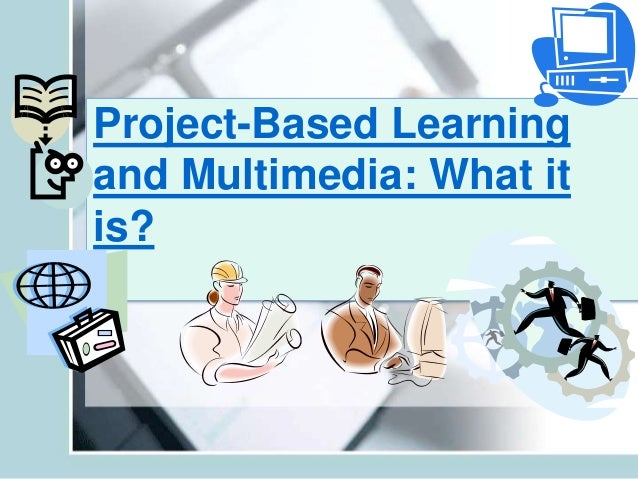 Project-Based Learning and Multimedia: What it is?